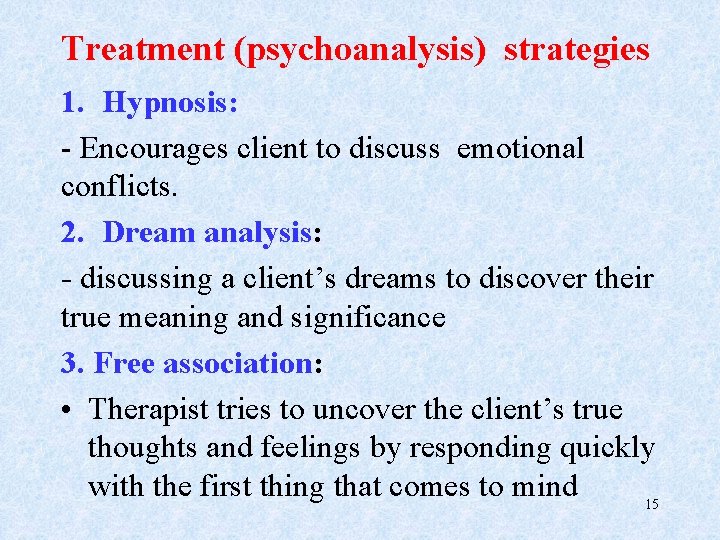 Treatment (psychoanalysis) strategies

1. Hypnosis:

- Encourages client to discuss emotional conflicts.

2. Dream analysis:

- discussing a client's dreams to discover their true meaning and significance

3. Free association:

• Therapist tries to uncover the client's true thoughts and feelings by responding quickly with the first thing that comes to mind

15